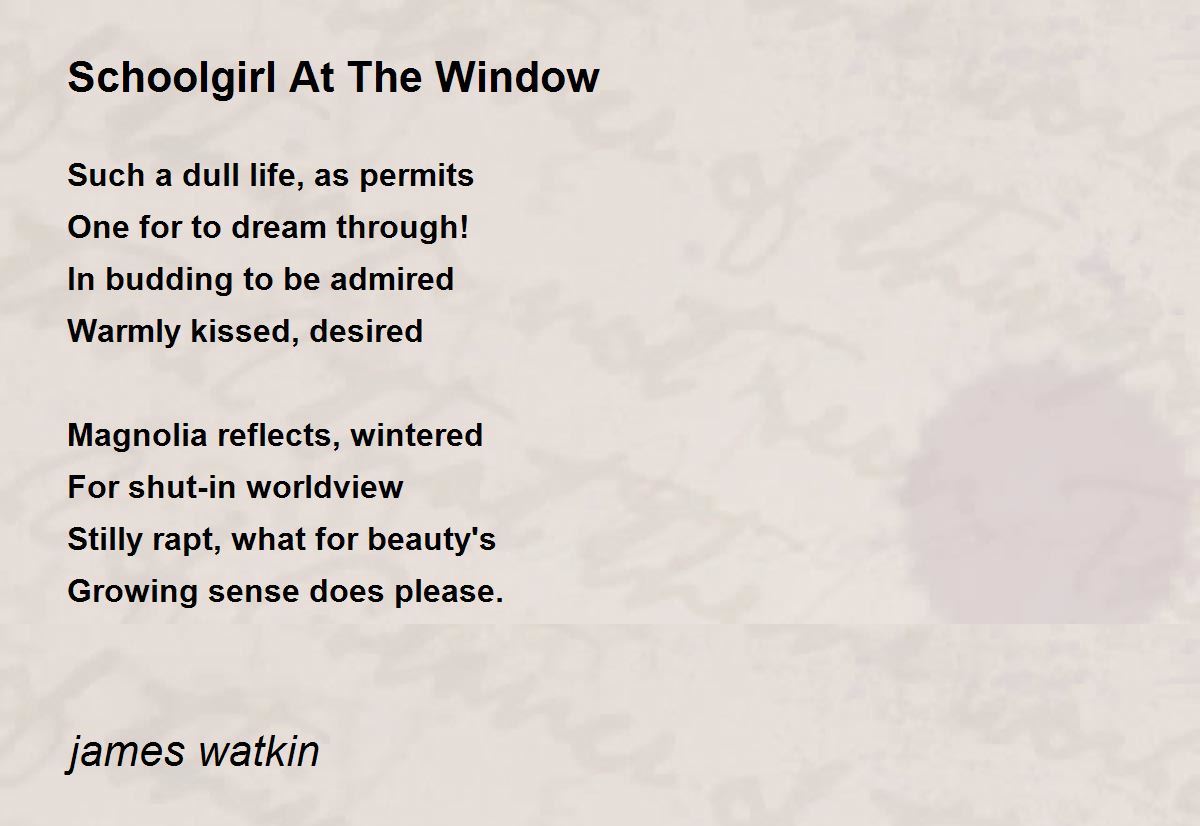 Schoolgirl At The Window

Such a dull life, as permits
One for to dream through!
In budding to be admired
Warmly kissed, desired

Magnolia reflects, wintered
For shut-in worldview
Stilly rapt, what for beauty's
Growing sense does please.

james watkin